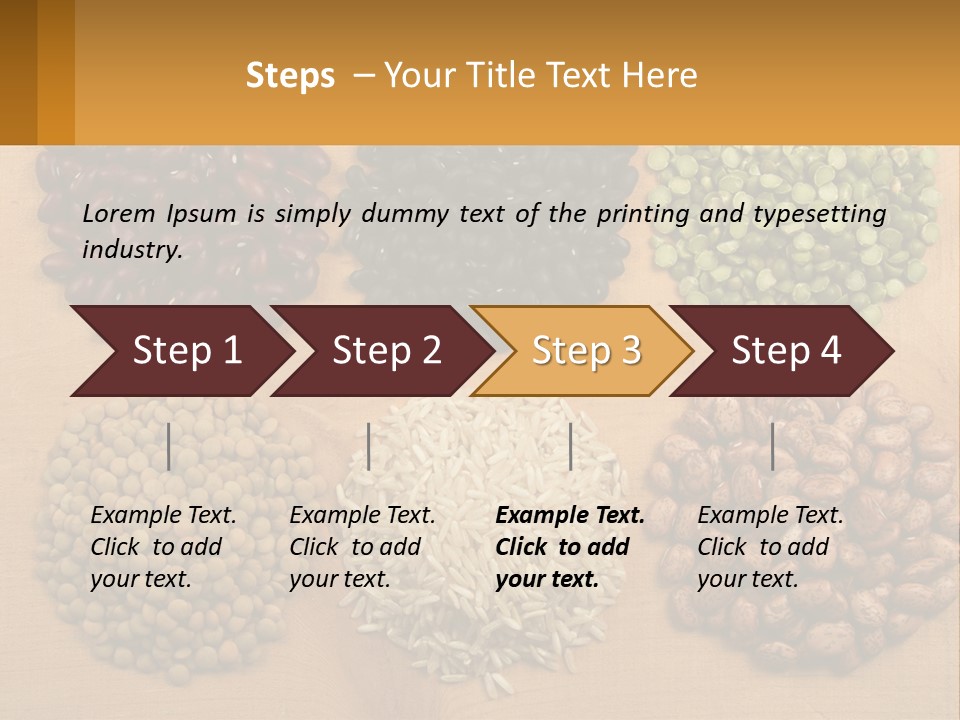 Steps – Your Title Text Here

Lorem Ipsum is simply dummy text of the printing and typesetting industry.

Step 1

Step 2

Step 3

Step 4

Example Text. Click to add your text.

Example Text. Click to add your text.

Example Text. Click to add your text.

Example Text. Click to add your text.